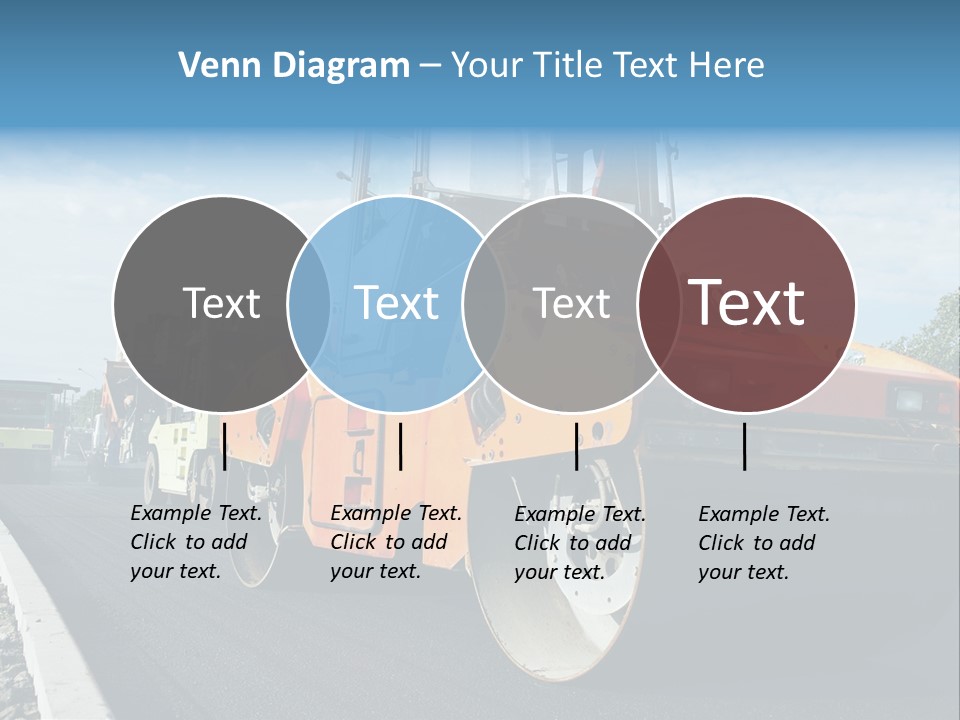 Venn Diagram – Your Title Text Here

Text

Text

Text

Text

Example Text. Click to add your text.

Example Text. Click to add your text.

Example Text. Click to add your text.

Example Text. Click to add your text.